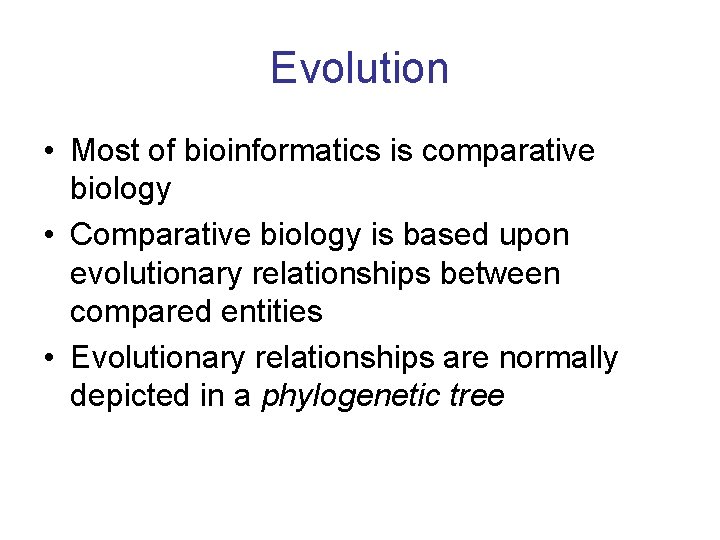 Evolution

• Most of bioinformatics is comparative biology

• Comparative biology is based upon evolutionary relationships between compared entities

• Evolutionary relationships are normally depicted in a phylogenetic tree